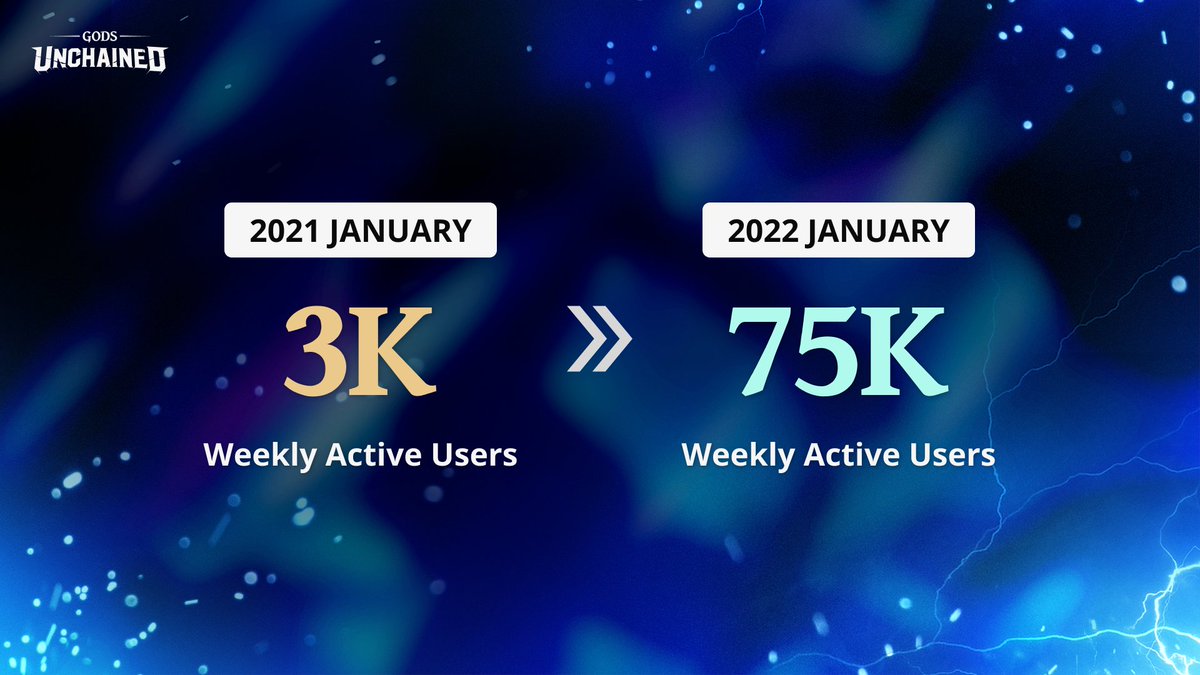 GODS
UNCHAINED

2021 JANUARY

3K

Weekly Active Users

»

2022 JANUARY

75K

Weekly Active Users